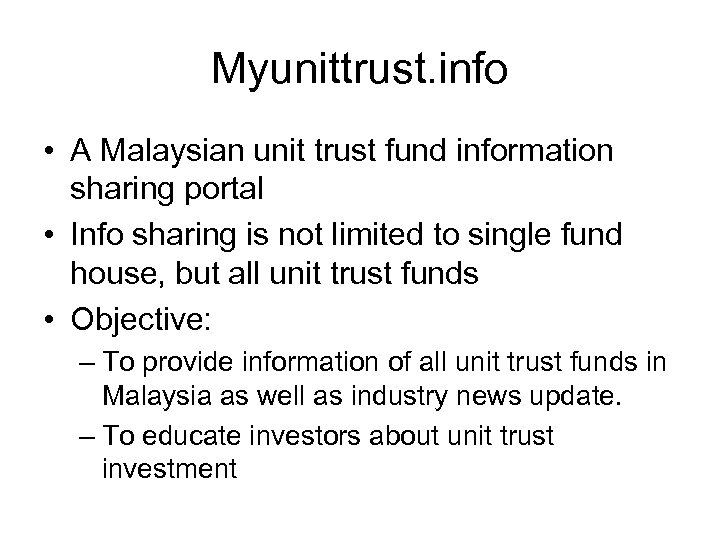 Myunittrust.info

• A Malaysian unit trust fund information sharing portal
• Info sharing is not limited to single fund house, but all unit trust funds
• Objective:
– To provide information of all unit trust funds in Malaysia as well as industry news update.
– To educate investors about unit trust investment